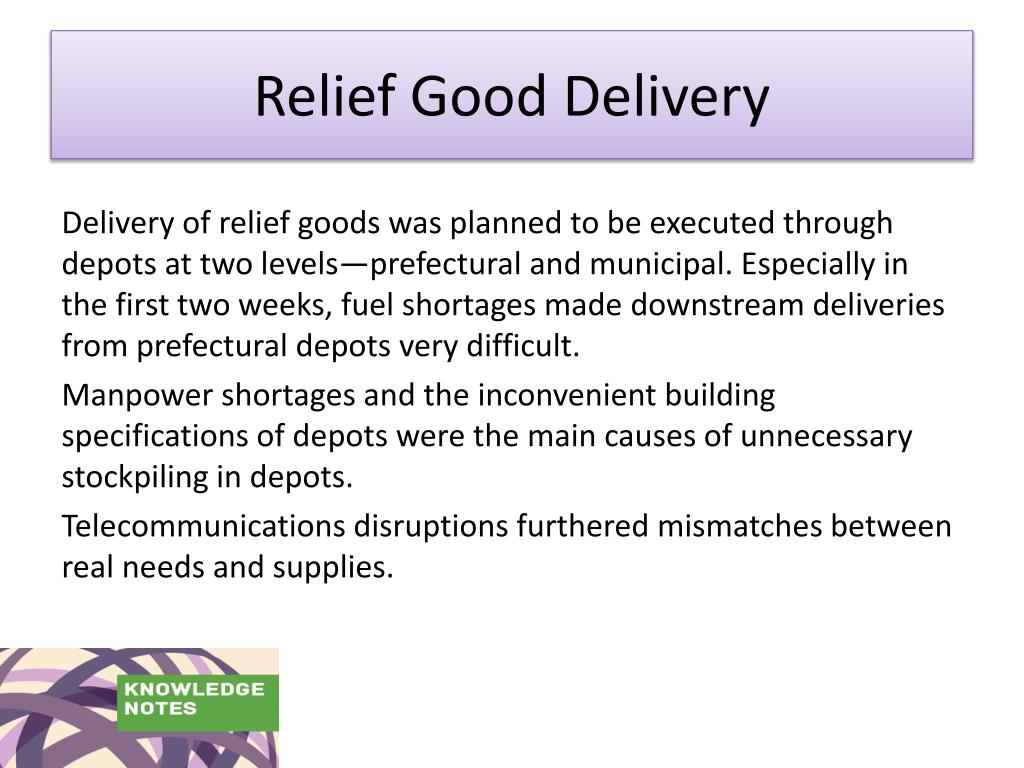 Relief Good Delivery

Delivery of relief goods was planned to be executed through depots at two levels—prefectural and municipal. Especially in the first two weeks, fuel shortages made downstream deliveries from prefectural depots very difficult.

Manpower shortages and the inconvenient building specifications of depots were the main causes of unnecessary stockpiling in depots.

Telecommunications disruptions furthered mismatches between real needs and supplies.

KNOWLEDGE NOTES